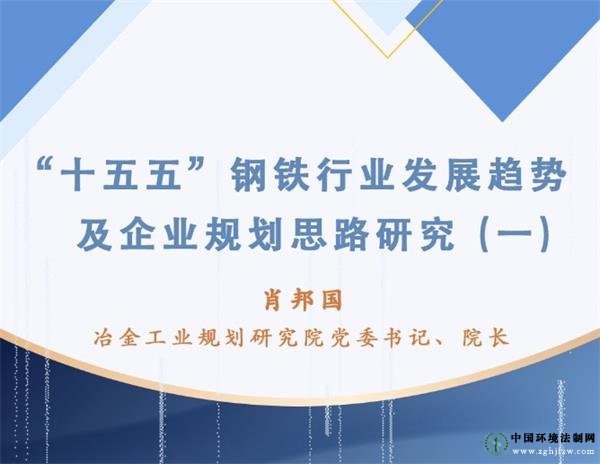 “十五五”钢铁行业发展趋势及企业规划思路研究（一）

肖邦国

冶金工业规划研究院党委书记、院长

中国环境法制网
www.zghjfzw.com